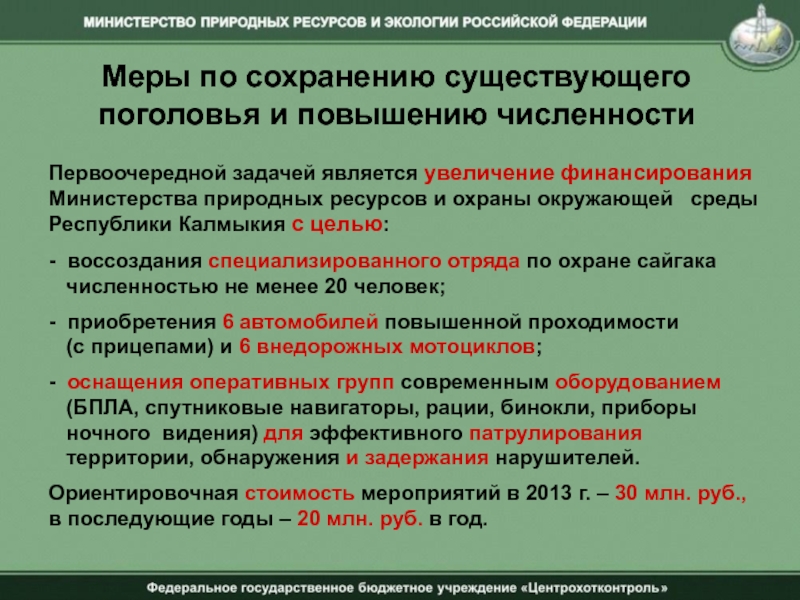 МИНИСТЕРСТВО ПРИРОДНЫХ РЕСУРСОВ И ЭКОЛОГИИ РОССИЙСКОЙ ФЕДЕРАЦИИ

Меры по сохранению существующего поголовья и повышению численности

Первоочередной задачей является увеличение финансирования Министерства природных ресурсов и охраны окружающей среды Республики Калмыкия с целью:

- воссоздания специализированного отряда по охране сайгака численностью не менее 20 человек;

- приобретения 6 автомобилей повышенной проходимости (с прицепами) и 6 внедорожных мотоциклов;

- оснащения оперативных групп современным оборудованием (БПЛА, спутниковые навигаторы, рации, бинокли, приборы ночного видения) для эффективного патрулирования территории, обнаружения и задержания нарушителей.

Ориентировочная стоимость мероприятий в 2013 г. – 30 млн. руб., в последующие годы – 20 млн. руб. в год.

Федеральное государственное бюджетное учреждение «Центрохотконтроль»